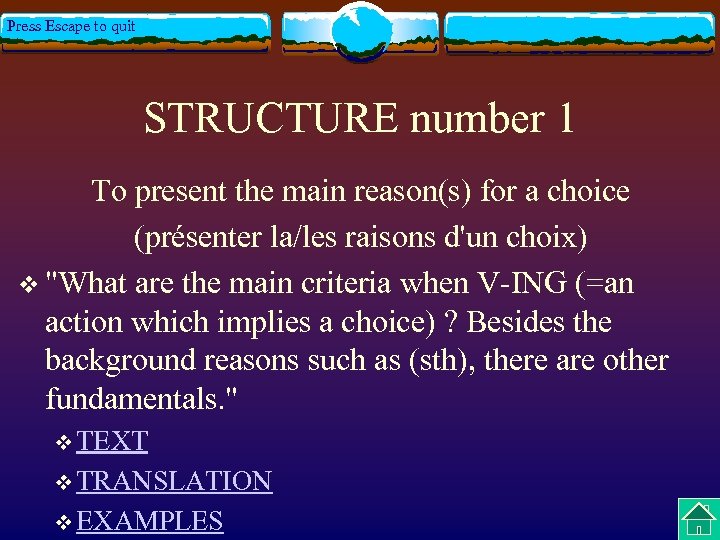 Press Escape to quit

STRUCTURE number 1

To present the main reason(s) for a choice
(présenter la/les raisons d'un choix)

❖ "What are the main criteria when V-ING (=an action which implies a choice) ? Besides the background reasons such as (sth), there are other fundamentals."

❖ TEXT
❖ TRANSLATION
❖ EXAMPLES